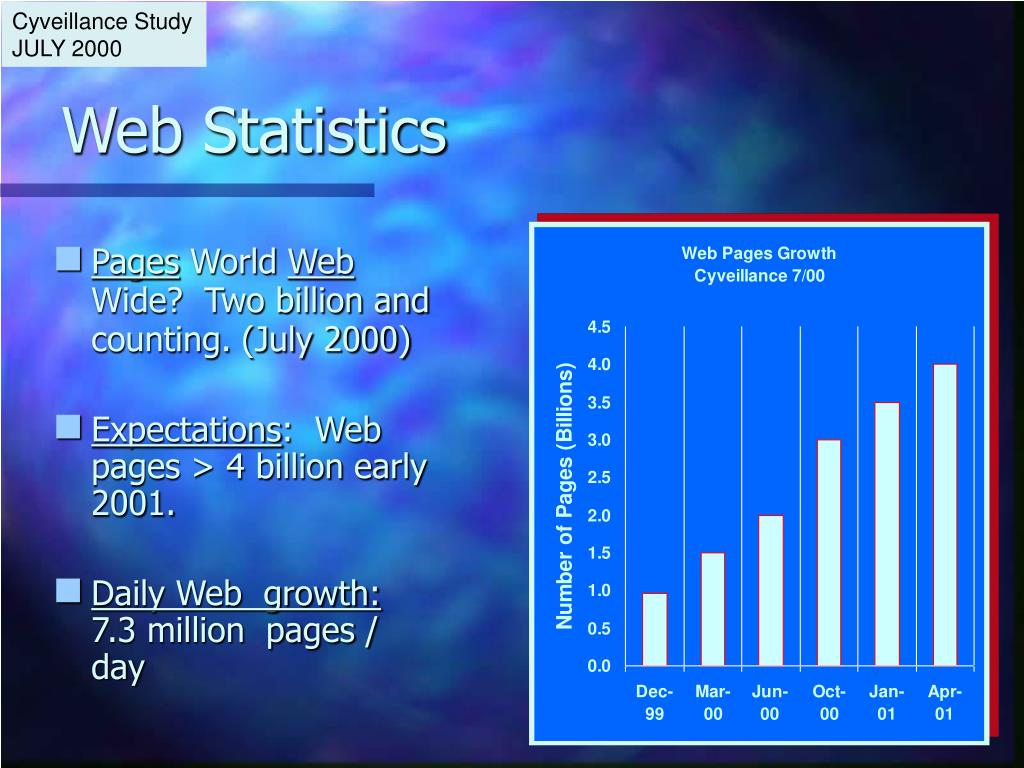 Cyveillance Study
JULY 2000

Web Statistics

Pages World Web Wide? Two billion and counting. (July 2000)

Expectations: Web pages > 4 billion early 2001.

Daily Web growth: 7.3 million pages / day

Web Pages Growth
Cyveillance 7/00

Number of Pages (Billions)

4.5
4.0
3.5
3.0
2.5
2.0
1.5
1.0
0.5
0.0

Dec-99
Mar-00
Jun-00
Oct-00
Jan-01
Apr-01